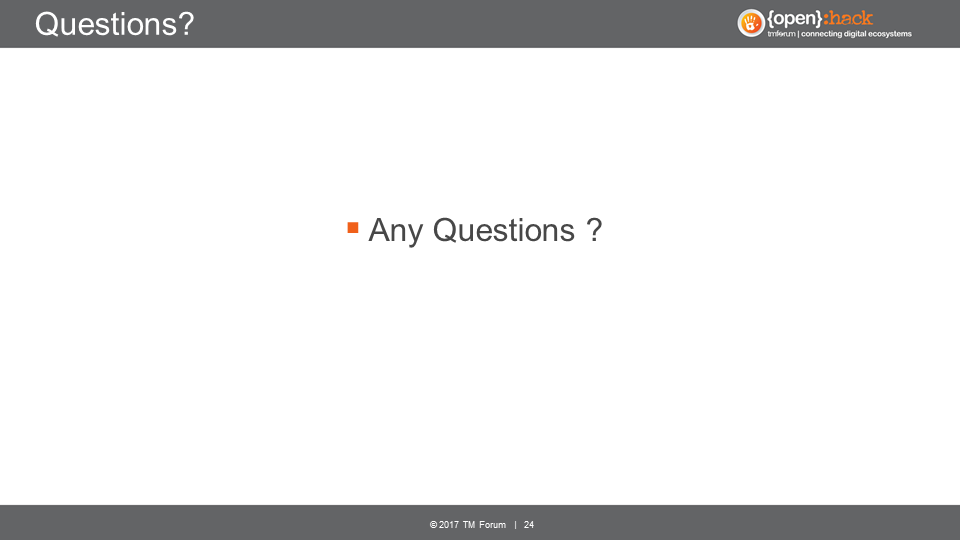 Questions?

{open}:hack
tmforum | connecting digital ecosystems

Any Questions ?

© 2017 TM Forum | 24